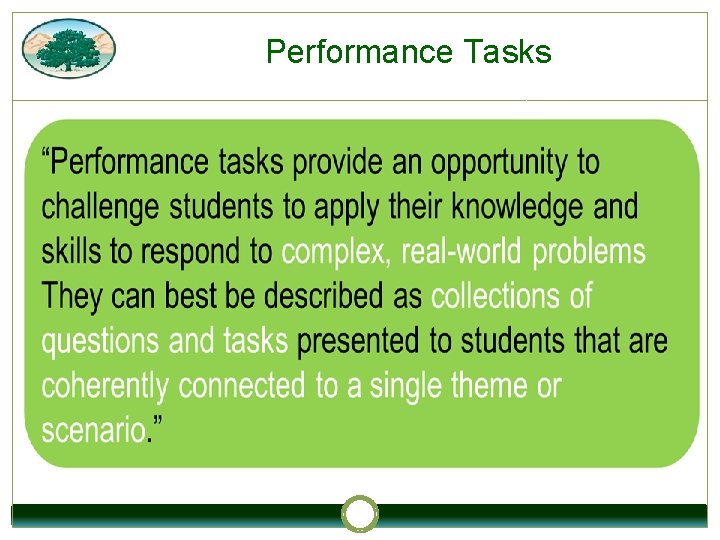 Performance Tasks

“Performance tasks provide an opportunity to challenge students to apply their knowledge and skills to respond to complex, real-world problems They can best be described as collections of questions and tasks presented to students that are coherently connected to a single theme or scenario.”